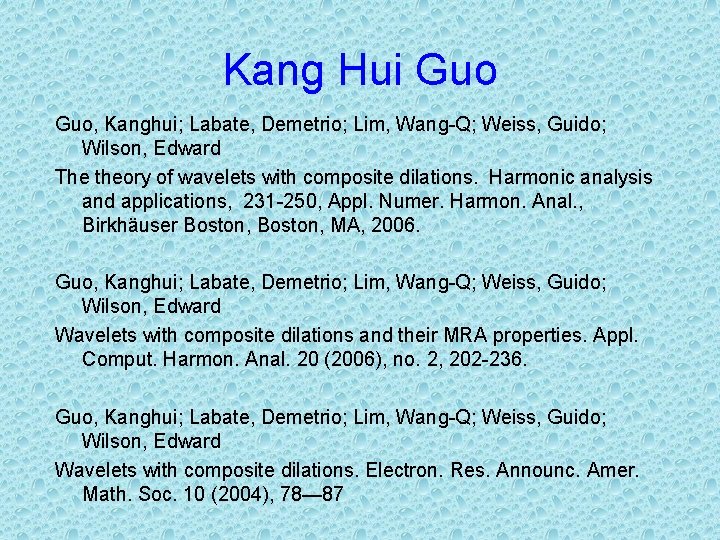 Kang Hui Guo

Guo, Kanghui; Labate, Demetrio; Lim, Wang-Q; Weiss, Guido; Wilson, Edward

The theory of wavelets with composite dilations. Harmonic analysis and applications, 231-250, Appl. Numer. Harmon. Anal., Birkhäuser Boston, Boston, MA, 2006.

Guo, Kanghui; Labate, Demetrio; Lim, Wang-Q; Weiss, Guido; Wilson, Edward

Wavelets with composite dilations and their MRA properties. Appl. Comput. Harmon. Anal. 20 (2006), no. 2, 202-236.

Guo, Kanghui; Labate, Demetrio; Lim, Wang-Q; Weiss, Guido; Wilson, Edward

Wavelets with composite dilations. Electron. Res. Announc. Amer. Math. Soc. 10 (2004), 78—87